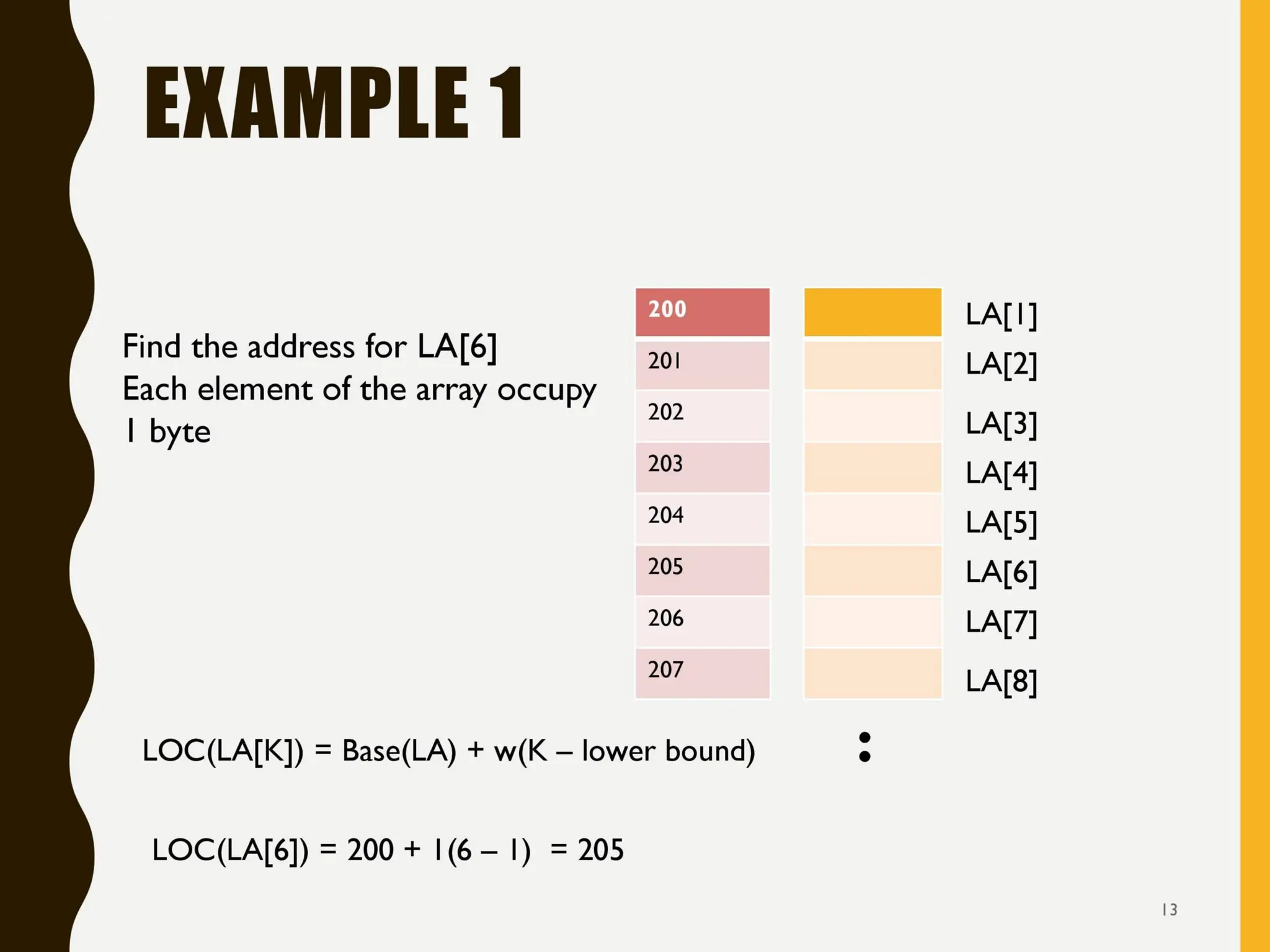 EXAMPLE 1

Find the address for LA[6]
Each element of the array occupy 1 byte

| 200 | | LA[1] |
|---|---|---|
| 201 | | LA[2] |
| 202 | | LA[3] |
| 203 | | LA[4] |
| 204 | | LA[5] |
| 205 | | LA[6] |
| 206 | | LA[7] |
| 207 | | LA[8] |

:

LOC(LA[K]) = Base(LA) + w(K – lower bound)

LOC(LA[6]) = 200 + 1(6 – 1) = 205

13